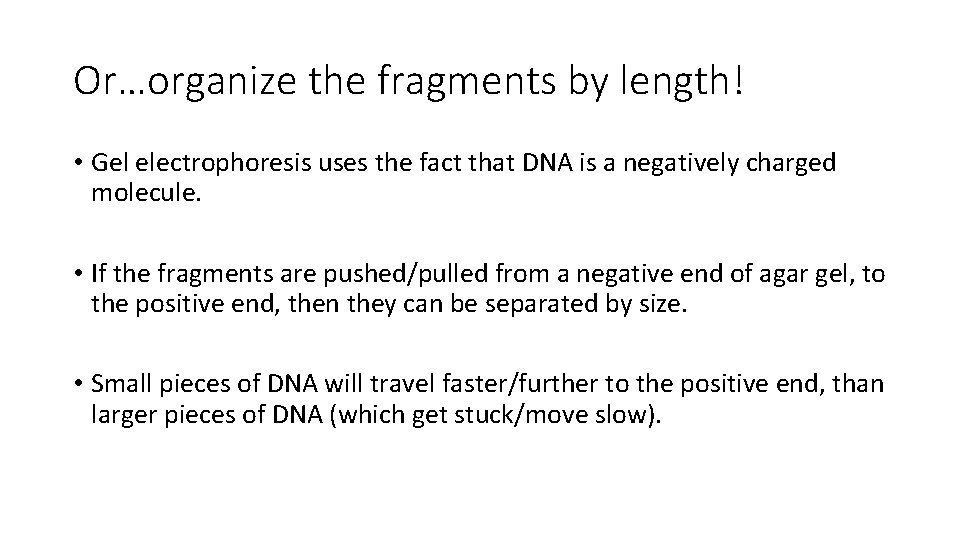 Or…organize the fragments by length!

• Gel electrophoresis uses the fact that DNA is a negatively charged molecule.

• If the fragments are pushed/pulled from a negative end of agar gel, to the positive end, then they can be separated by size.

• Small pieces of DNA will travel faster/further to the positive end, than larger pieces of DNA (which get stuck/move slow).